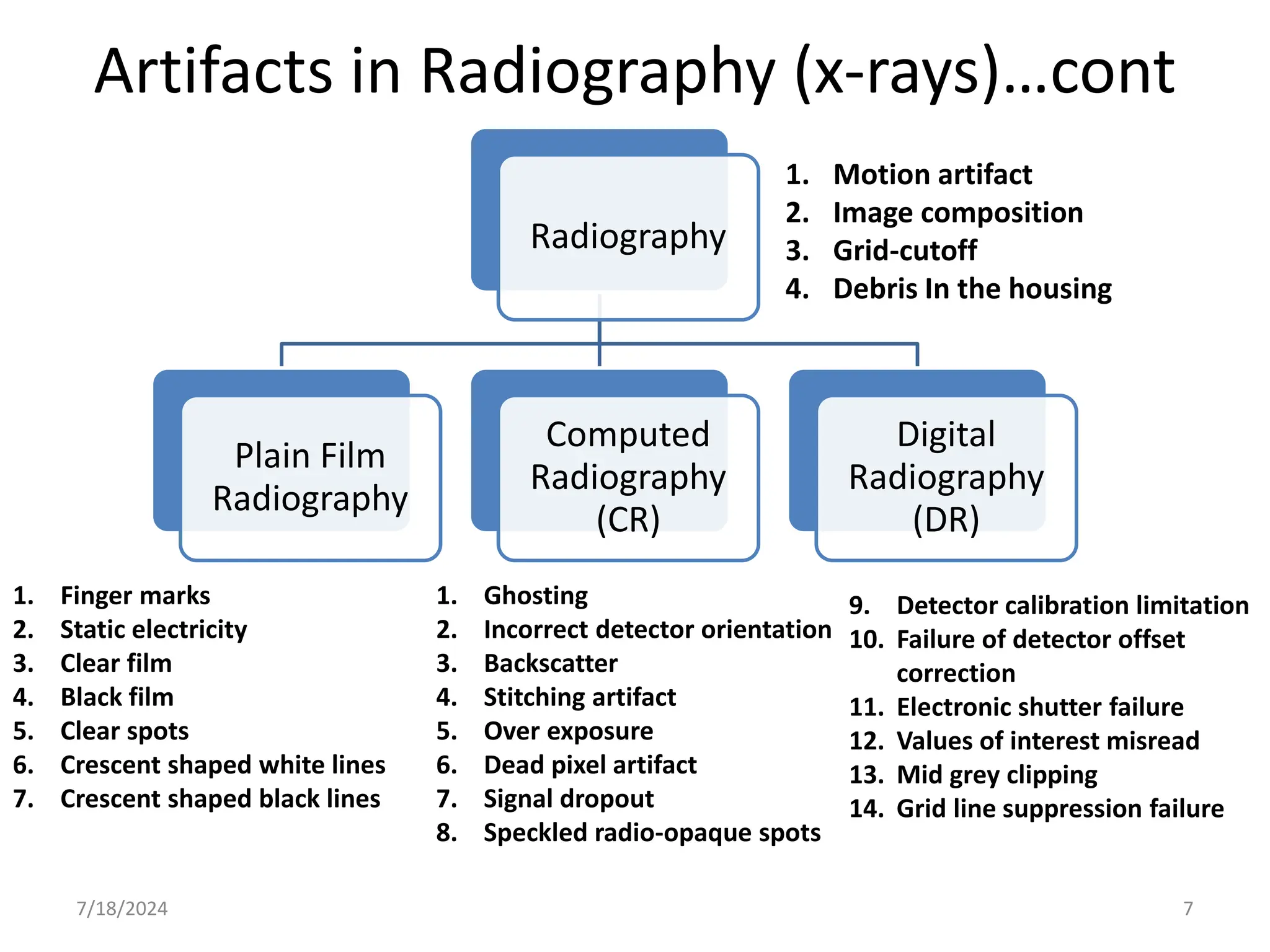 Artifacts in Radiography (x-rays)…cont

Radiography

1. Motion artifact
2. Image composition
3. Grid-cutoff
4. Debris In the housing

Plain Film Radiography

Computed Radiography (CR)

Digital Radiography (DR)

1. Finger marks
2. Static electricity
3. Clear film
4. Black film
5. Clear spots
6. Crescent shaped white lines
7. Crescent shaped black lines

1. Ghosting
2. Incorrect detector orientation
3. Backscatter
4. Stitching artifact
5. Over exposure
6. Dead pixel artifact
7. Signal dropout
8. Speckled radio-opaque spots

9. Detector calibration limitation
10. Failure of detector offset correction
11. Electronic shutter failure
12. Values of interest misread
13. Mid grey clipping
14. Grid line suppression failure

7/18/2024

7